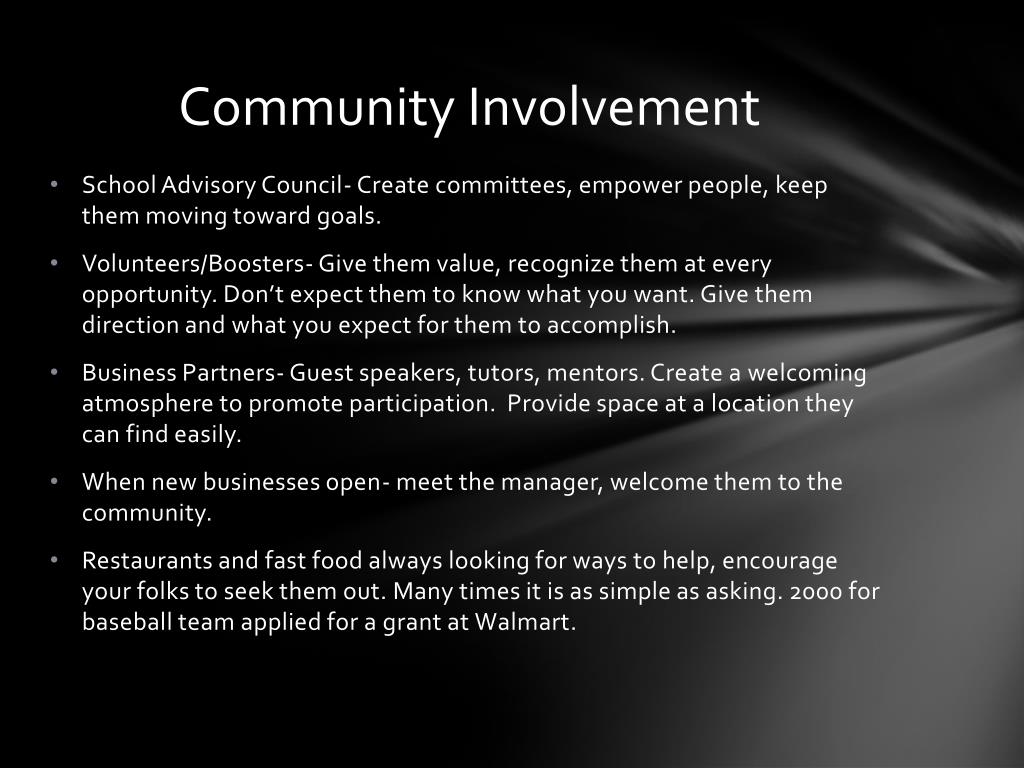 Community Involvement

• School Advisory Council- Create committees, empower people, keep them moving toward goals.

• Volunteers/Boosters- Give them value, recognize them at every opportunity. Don't expect them to know what you want. Give them direction and what you expect for them to accomplish.

• Business Partners- Guest speakers, tutors, mentors. Create a welcoming atmosphere to promote participation. Provide space at a location they can find easily.

• When new businesses open- meet the manager, welcome them to the community.

• Restaurants and fast food always looking for ways to help, encourage your folks to seek them out. Many times it is as simple as asking. 2000 for baseball team applied for a grant at Walmart.